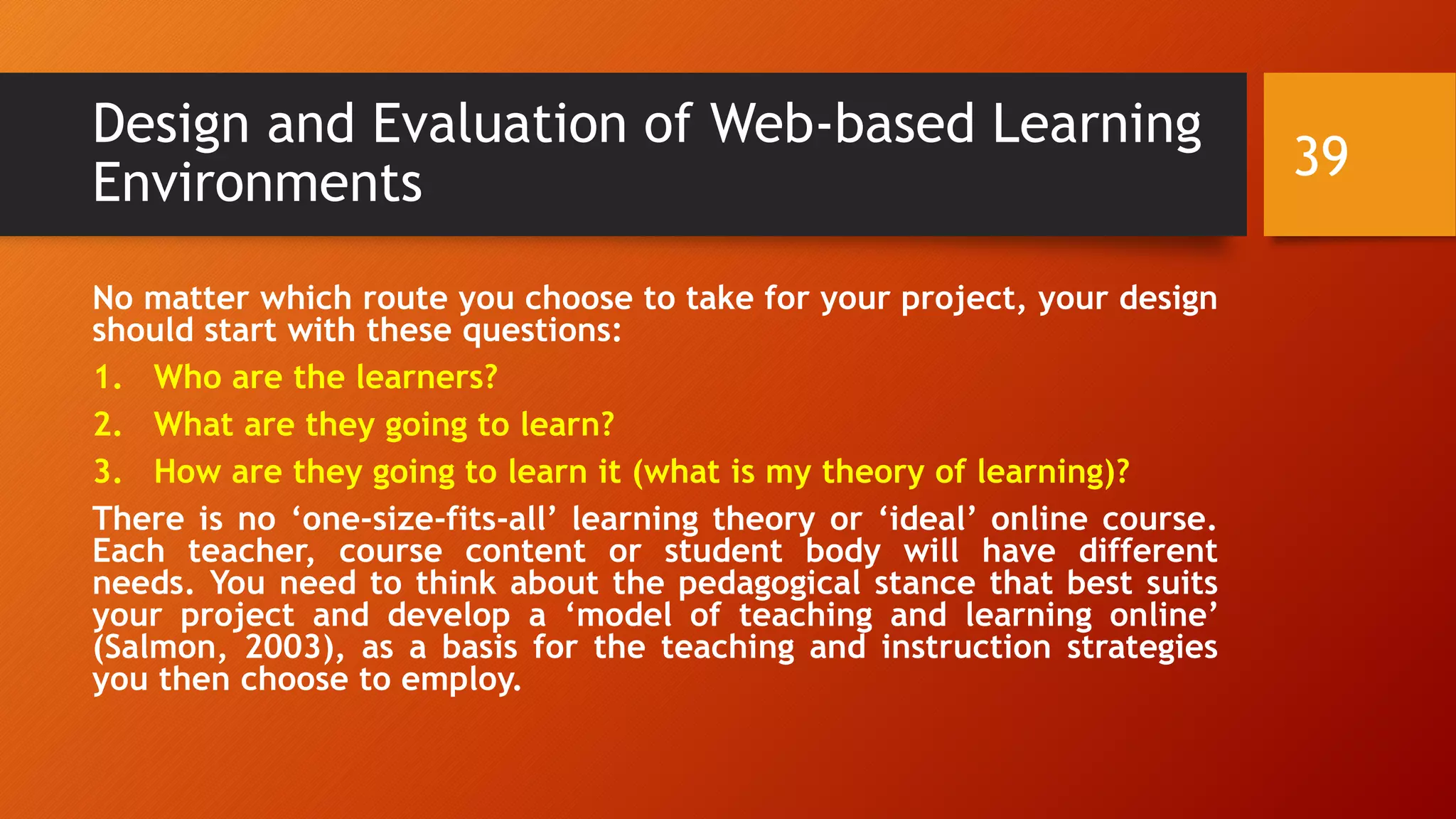 Design and Evaluation of Web-based Learning Environments

39

No matter which route you choose to take for your project, your design should start with these questions:

1. Who are the learners?

2. What are they going to learn?

3. How are they going to learn it (what is my theory of learning)?

There is no ‘one-size-fits-all’ learning theory or ‘ideal’ online course. Each teacher, course content or student body will have different needs. You need to think about the pedagogical stance that best suits your project and develop a ‘model of teaching and learning online’ (Salmon, 2003), as a basis for the teaching and instruction strategies you then choose to employ.